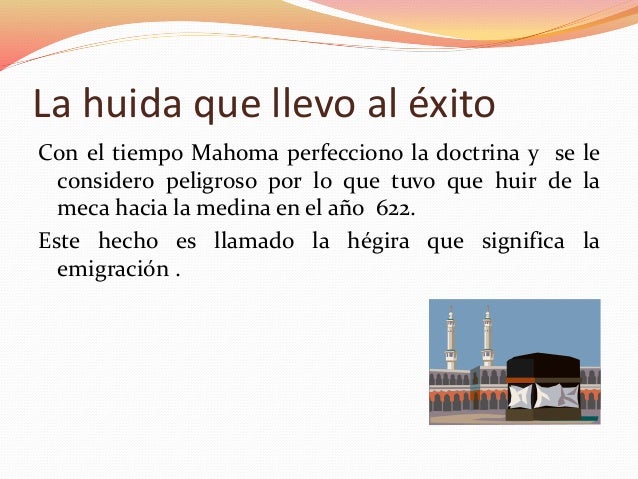 La huida que llevo al éxito

Con el tiempo Mahoma perfecciono la doctrina y se le considero peligroso por lo que tuvo que huir de la meca hacia la medina en el año 622.

Este hecho es llamado la hégira que significa la emigración .